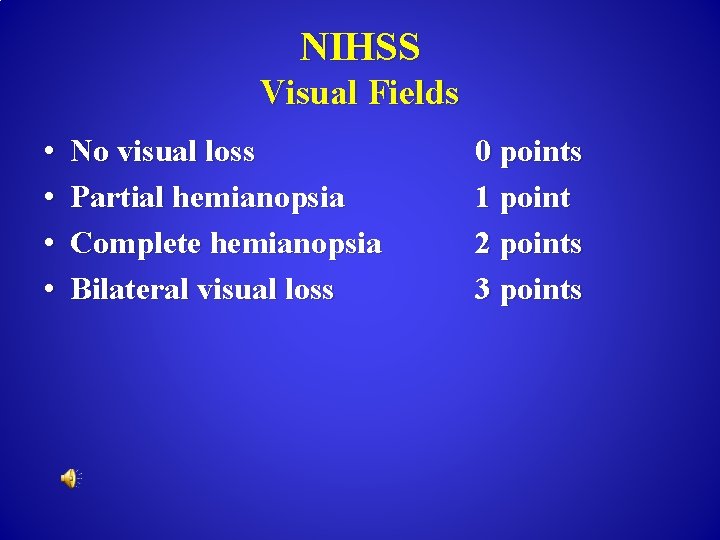 NIHSS
Visual Fields

• No visual loss 0 points
• Partial hemianopsia 1 point
• Complete hemianopsia 2 points
• Bilateral visual loss 3 points